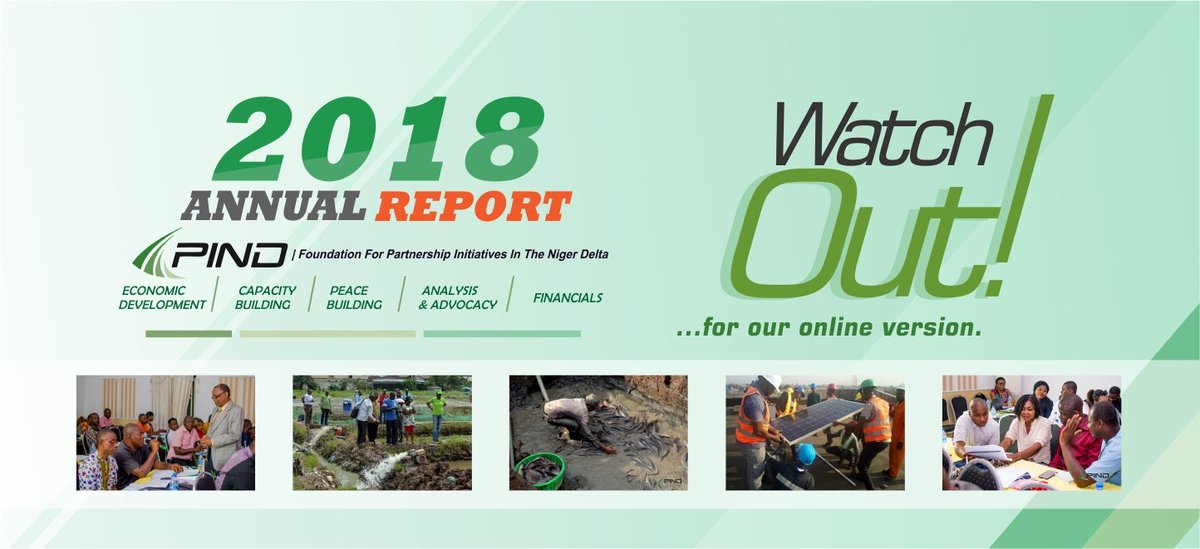 2018 ANNUAL REPORT

PIND | Foundation For Partnership Initiatives In The Niger Delta

ECONOMIC DEVELOPMENT | CAPACITY BUILDING | PEACE BUILDING | ANALYSIS & ADVOCACY | FINANCIALS

Watch Out!

...for our online version.

PIND

PIND